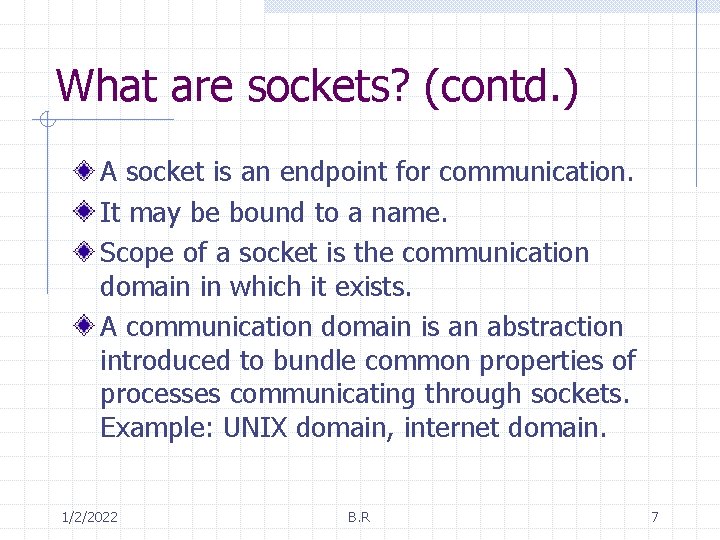 What are sockets? (contd.)

A socket is an endpoint for communication.

It may be bound to a name.

Scope of a socket is the communication domain in which it exists.

A communication domain is an abstraction introduced to bundle common properties of processes communicating through sockets. Example: UNIX domain, internet domain.

1/2/2022 B.R 7